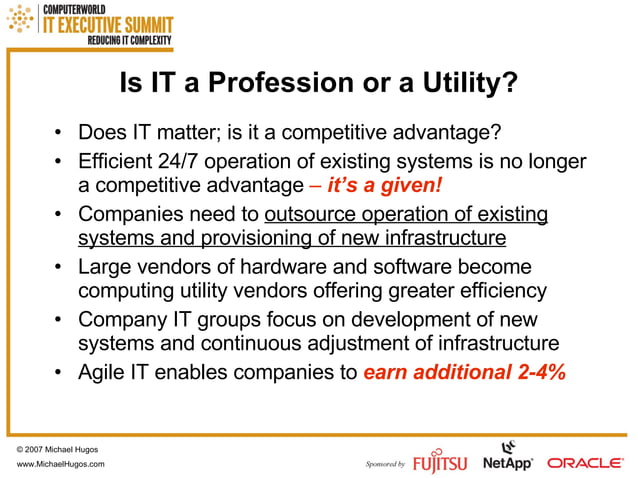 COMPUTERWORLD
IT EXECUTIVE SUMMIT
REDUCING IT COMPLEXITY

Is IT a Profession or a Utility?

• Does IT matter; is it a competitive advantage?
• Efficient 24/7 operation of existing systems is no longer a competitive advantage – it's a given!
• Companies need to outsource operation of existing systems and provisioning of new infrastructure
• Large vendors of hardware and software become computing utility vendors offering greater efficiency
• Company IT groups focus on development of new systems and continuous adjustment of infrastructure
• Agile IT enables companies to earn additional 2-4%

© 2007 Michael Hugos
www.MichaelHugos.com

Sponsored by FUJITSU NetApp ORACLE